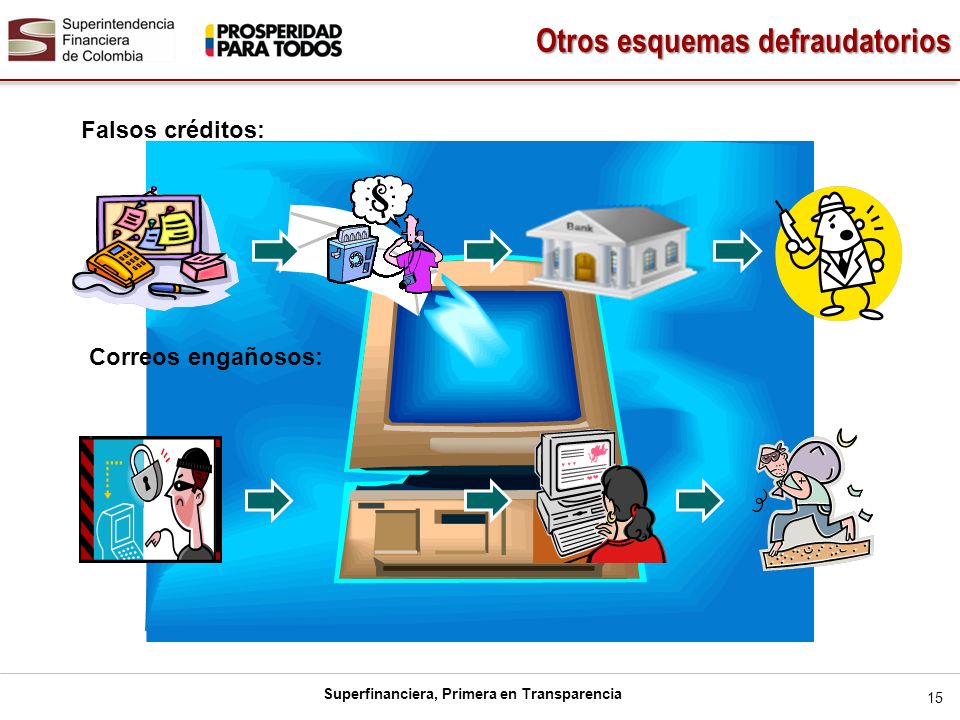 Superintendencia Financiera de Colombia

PROSPERIDAD PARA TODOS

Otros esquemas defraudatorios

Falsos créditos:

$

Bank

Correos engañosos:

Superfinanciera, Primera en Transparencia

15